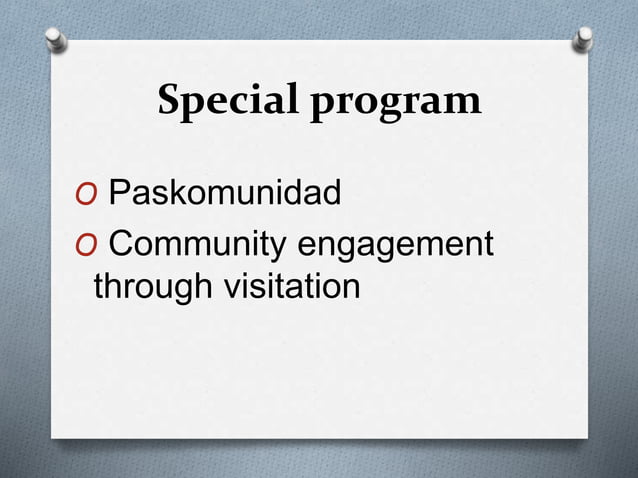 Special program

O Paskomunidad

O Community engagement through visitation